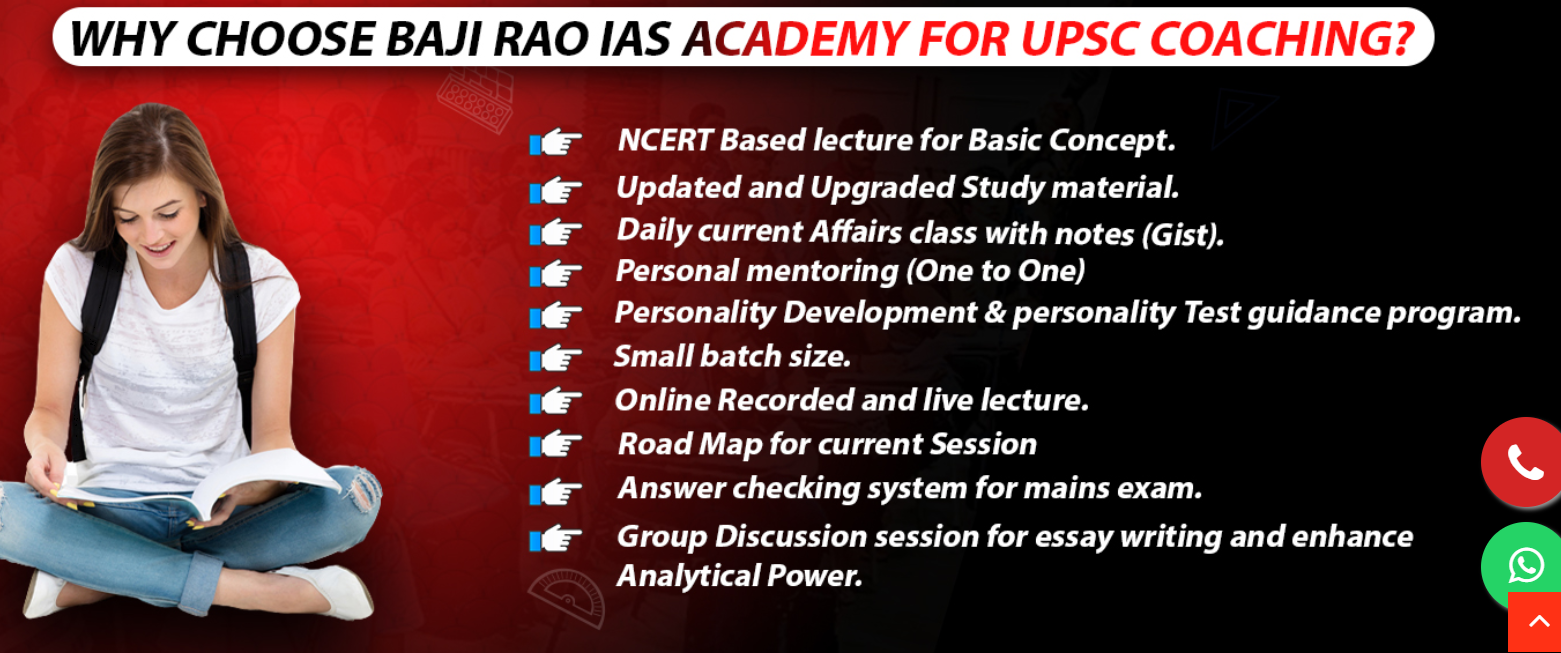 WHY CHOOSE BAJI RAO IAS ACADEMY FOR UPSC COACHING?

NCERT Based lecture for Basic Concept.

Updated and Upgraded Study material.

Daily current Affairs class with notes (Gist).

Personal mentoring (One to One)

Personality Development & personality Test guidance program.

Small batch size.

Online Recorded and live lecture.

Road Map for current Session

Answer checking system for mains exam.

Group Discussion session for essay writing and enhance Analytical Power.